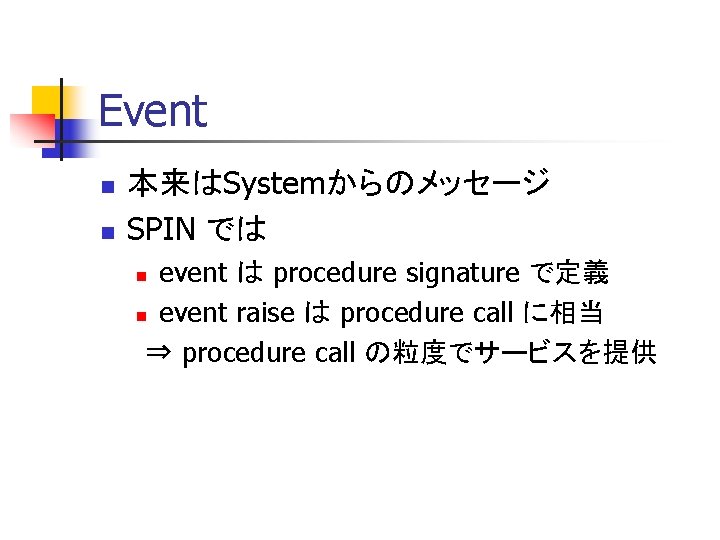 Event

本来はSystemからのメッセージ

SPIN では

event は procedure signature で定義

event raise は procedure call に相当

⇒ procedure call の粒度でサービスを提供